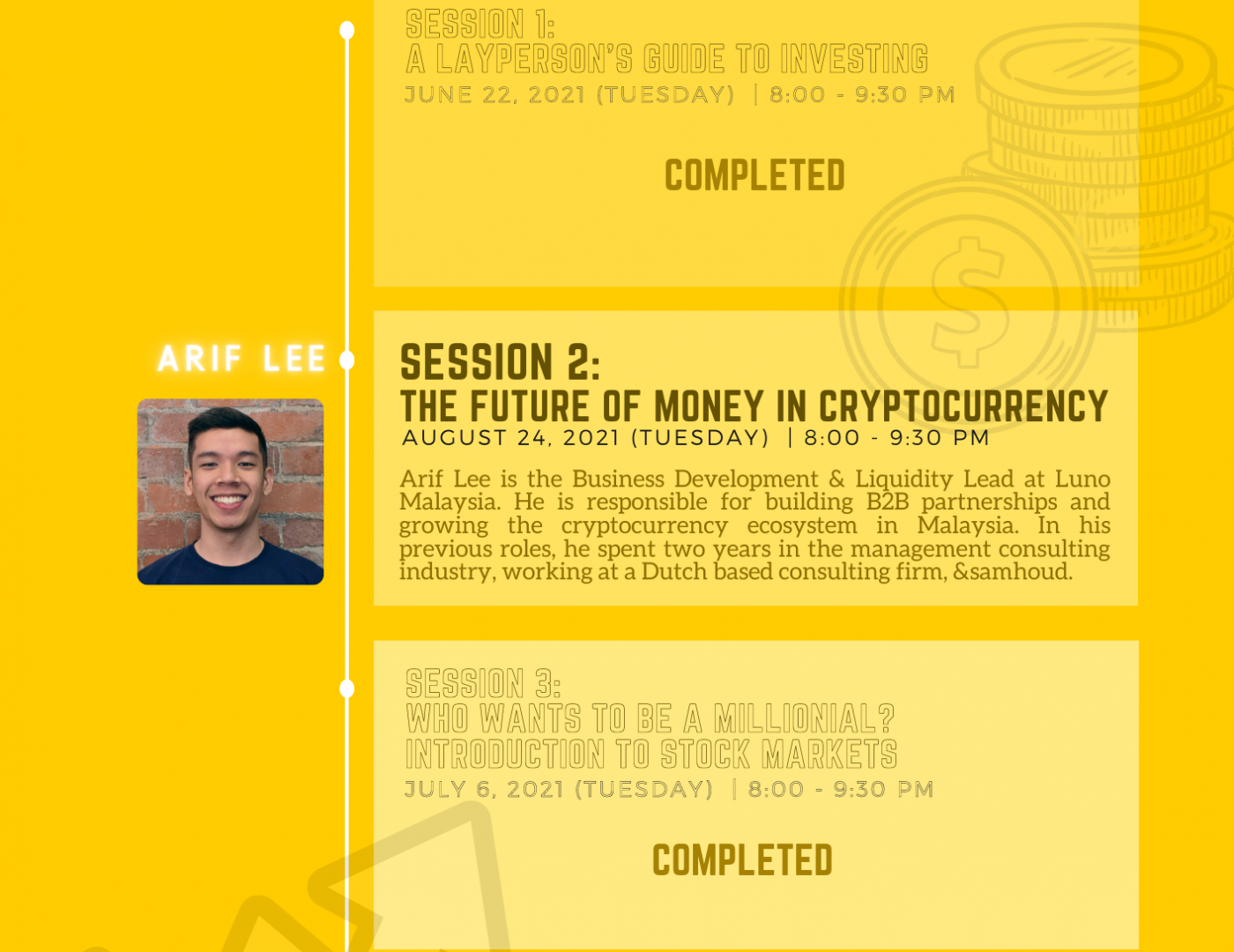 SESSION 1:
A LAYPERSON'S GUIDE TO INVESTING
JUNE 22, 2021 (TUESDAY) | 8:00 - 9:30 PM

COMPLETED

ARIF LEE

SESSION 2:
THE FUTURE OF MONEY IN CRYPTOCURRENCY
AUGUST 24, 2021 (TUESDAY) | 8:00 - 9:30 PM

Arif Lee is the Business Development & Liquidity Lead at Luno Malaysia. He is responsible for building B2B partnerships and growing the cryptocurrency ecosystem in Malaysia. In his previous roles, he spent two years in the management consulting industry, working at a Dutch based consulting firm, &samhoud.

SESSION 3:
WHO WANTS TO BE A MILLIONIAL?
INTRODUCTION TO STOCK MARKETS
JULY 6, 2021 (TUESDAY) | 8:00 - 9:30 PM

COMPLETED